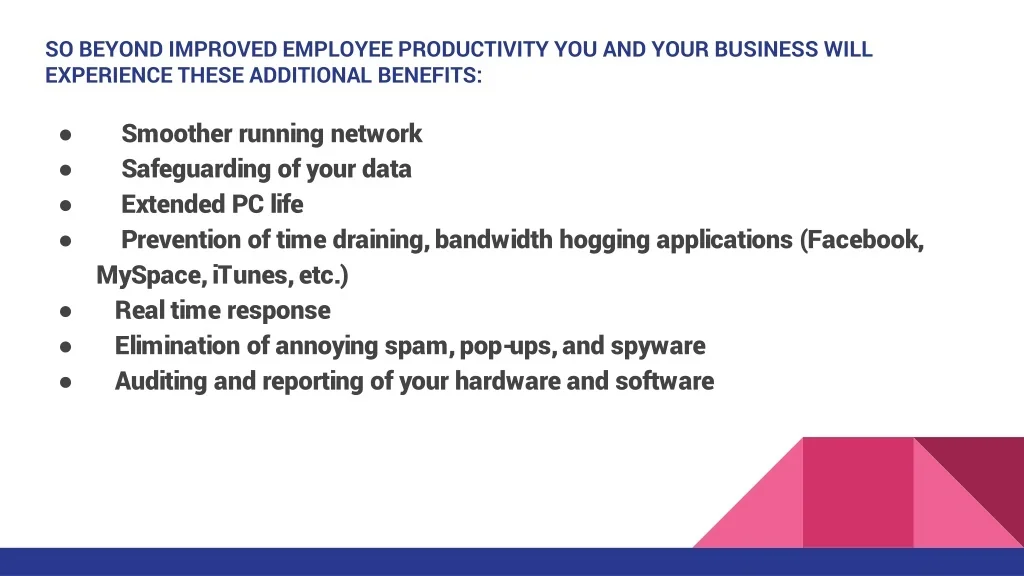 SO BEYOND IMPROVED EMPLOYEE PRODUCTIVITY YOU AND YOUR BUSINESS WILL EXPERIENCE THESE ADDITIONAL BENEFITS:

● Smoother running network
● Safeguarding of your data
● Extended PC life
● Prevention of time draining, bandwidth hogging applications (Facebook, MySpace, iTunes, etc.)
● Real time response
● Elimination of annoying spam, pop-ups, and spyware
● Auditing and reporting of your hardware and software